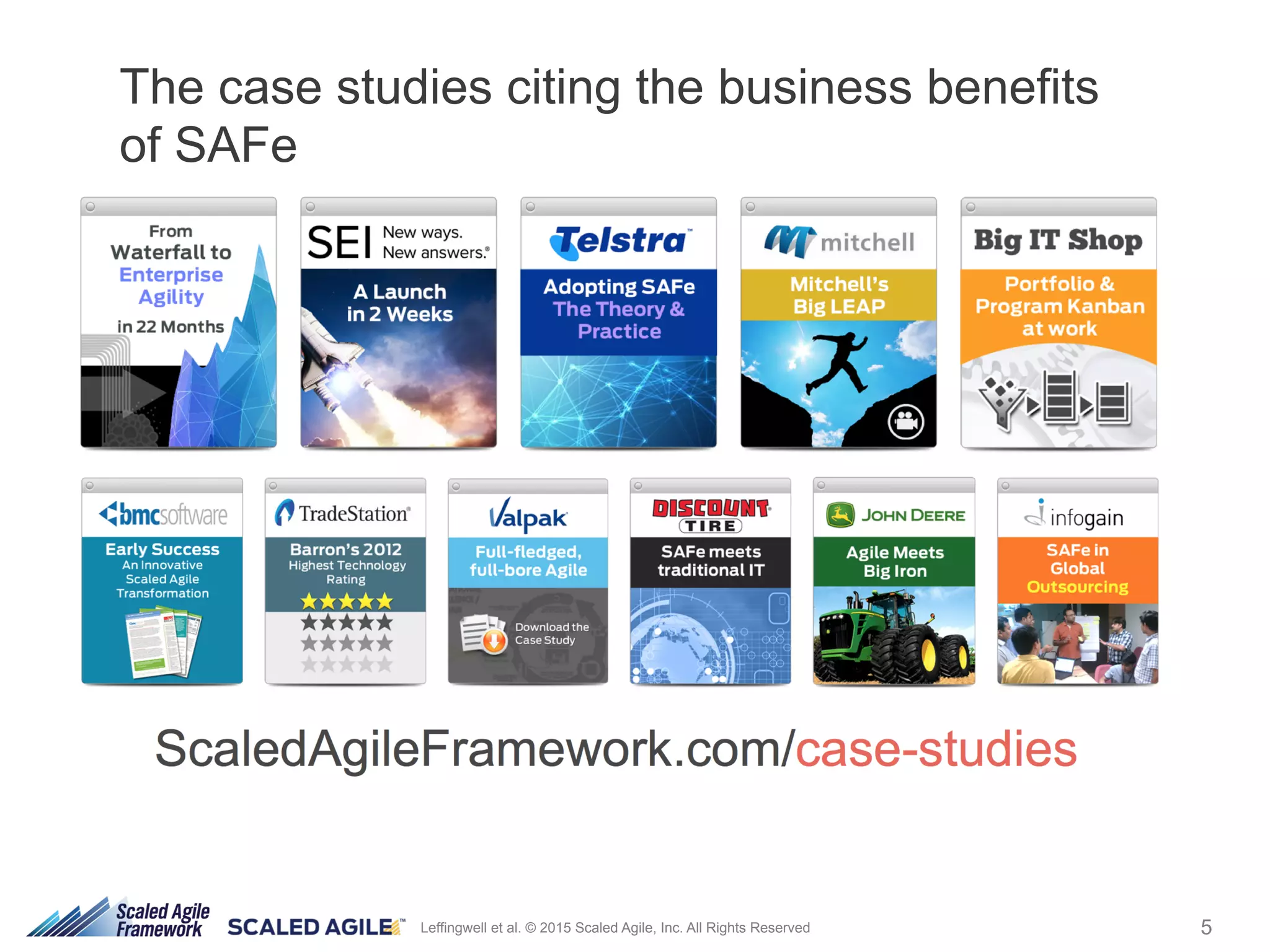 The case studies citing the business benefits of SAFe

From Waterfall to Enterprise Agility in 22 Months

SEI New ways. New answers.®

A Launch in 2 Weeks

Telstra™

Adopting SAFe The Theory & Practice

mitchell

Mitchell's Big LEAP

Big IT Shop

Portfolio & Program Kanban at work

bmcsoftware

Early Success An Innovative Scaled Agile Transformation

TradeStation®

Barron's 2012 Highest Technology Rating

Valpak

Full-fledged, full-bore Agile

Download the Case Study

DISCOUNT TIRE

SAFe meets traditional IT

JOHN DEERE

Agile Meets Big Iron

infogain

SAFe in Global Outsourcing

ScaledAgileFramework.com/case-studies

Scaled Agile Framework SCALED AGILE™ Leffingwell et al. © 2015 Scaled Agile, Inc. All Rights Reserved 5